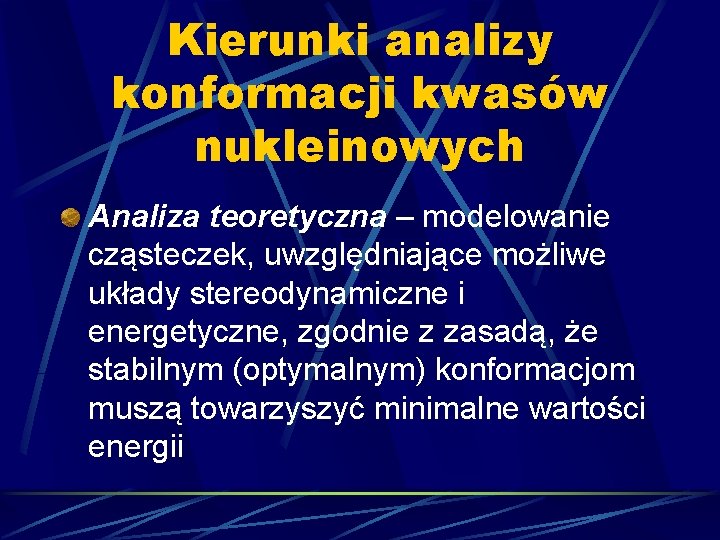 Kierunki analizy konformacji kwasów nukleinowych

Analiza teoretyczna – modelowanie cząsteczek, uwzględniające możliwe układy stereodynamiczne i energetyczne, zgodnie z zasadą, że stabilnym (optymalnym) konformacjom muszą towarzyszyć minimalne wartości energii